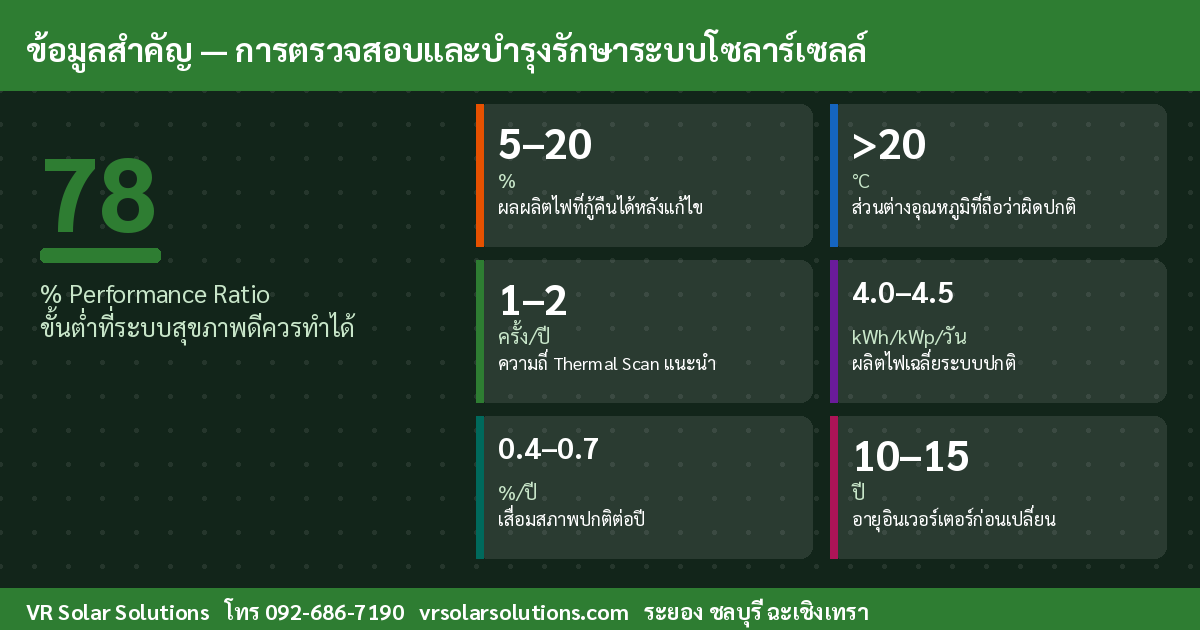 ข้อมูลสำคัญ — การตรวจสอบและบำรุงรักษาระบบโซลาร์เซลล์

78

% Performance Ratio
ขั้นต่ำที่ระบบสุขภาพดีควรทำได้

5–20
%
ผลผลิตไฟที่กู้คืนได้หลังแก้ไข

>20
℃
ส่วนต่างอุณหภูมิที่ถือว่าผิดปกติ

1–2
ครั้ง/ปี
ความถี่ Thermal Scan แนะนำ

4.0–4.5
kWh/kWp/วัน
ผลิตไฟเฉลี่ยระบบปกติ

0.4–0.7
%/ปี
เสื่อมสภาพปกติต่อปี

10–15
ปี
อายุอินเวอร์เตอร์ก่อนเปลี่ยน

VR Solar Solutions โทร 092-686-7190 vrsolarsolutions.com ระยอง ชลบุรี ฉะเชิงเทรา